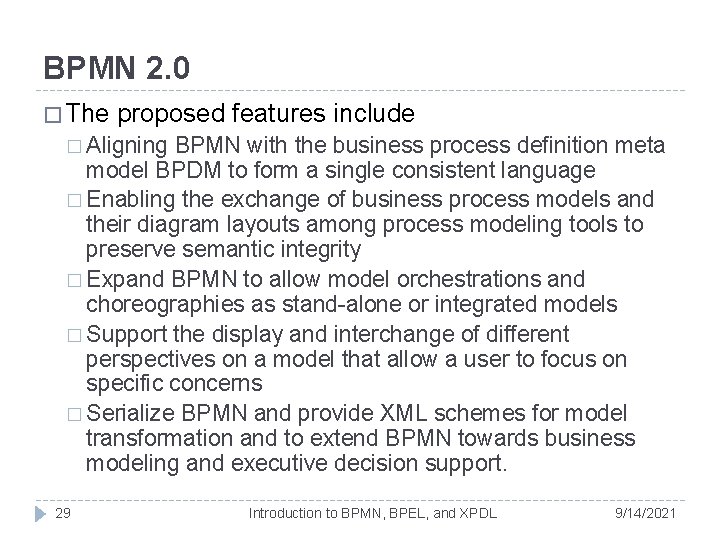 BPMN 2.0

□ The proposed features include

□ Aligning BPMN with the business process definition meta model BPDM to form a single consistent language

□ Enabling the exchange of business process models and their diagram layouts among process modeling tools to preserve semantic integrity

□ Expand BPMN to allow model orchestrations and choreographies as stand-alone or integrated models

□ Support the display and interchange of different perspectives on a model that allow a user to focus on specific concerns

□ Serialize BPMN and provide XML schemes for model transformation and to extend BPMN towards business modeling and executive decision support.

29 Introduction to BPMN, BPEL, and XPDL 9/14/2021